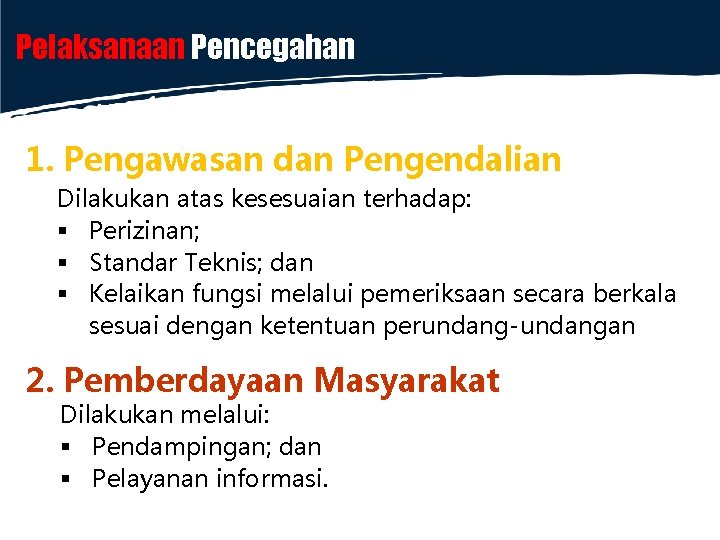 Pelaksanaan Pencegahan

1. Pengawasan dan Pengendalian

Dilakukan atas kesesuaian terhadap:

▪ Perizinan;
▪ Standar Teknis; dan
▪ Kelaikan fungsi melalui pemeriksaan secara berkala sesuai dengan ketentuan perundang-undangan

2. Pemberdayaan Masyarakat

Dilakukan melalui:

▪ Pendampingan; dan
▪ Pelayanan informasi.